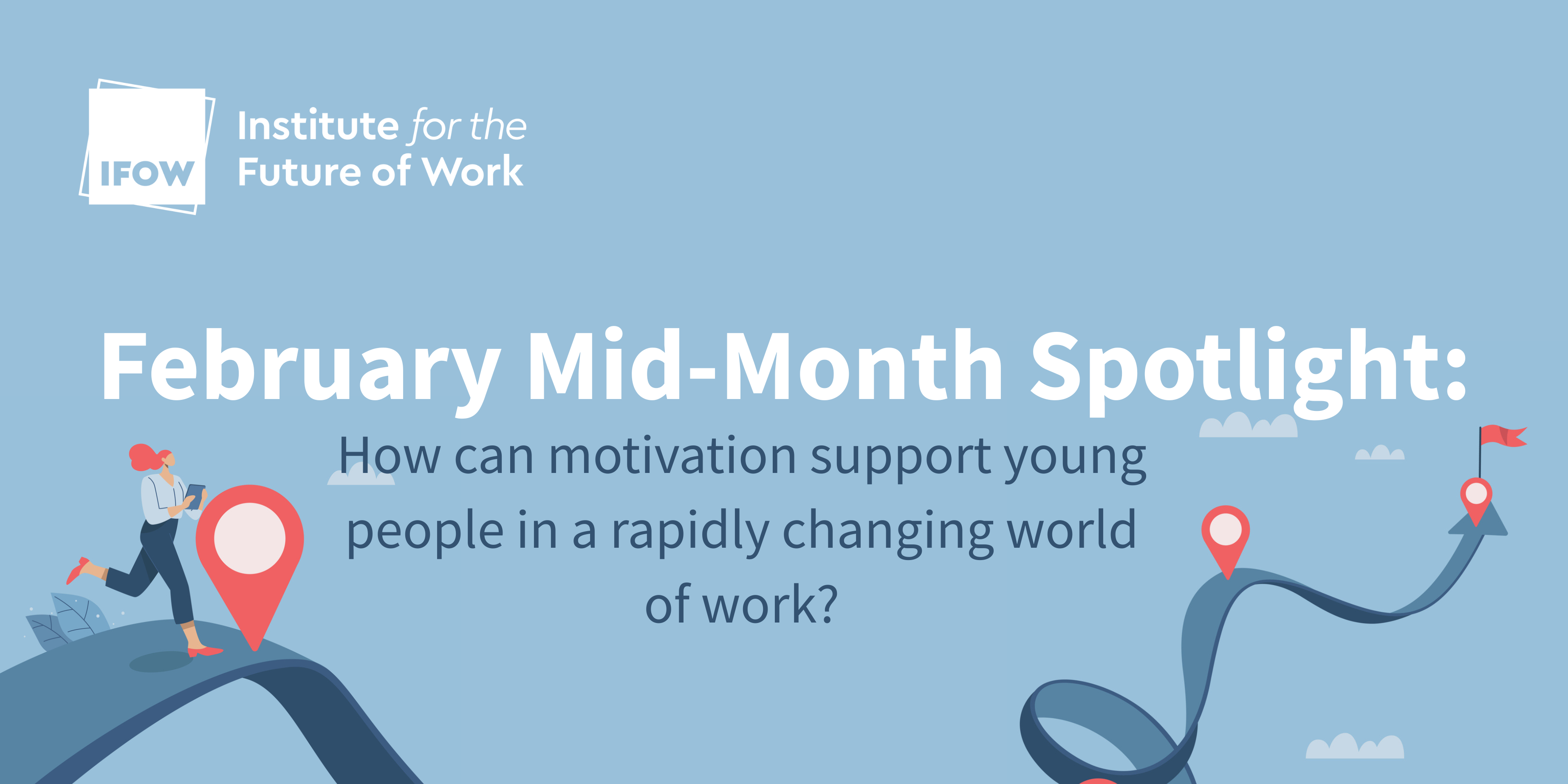 IFOW

Institute for the Future of Work

February Mid-Month Spotlight:

How can motivation support young people in a rapidly changing world of work?